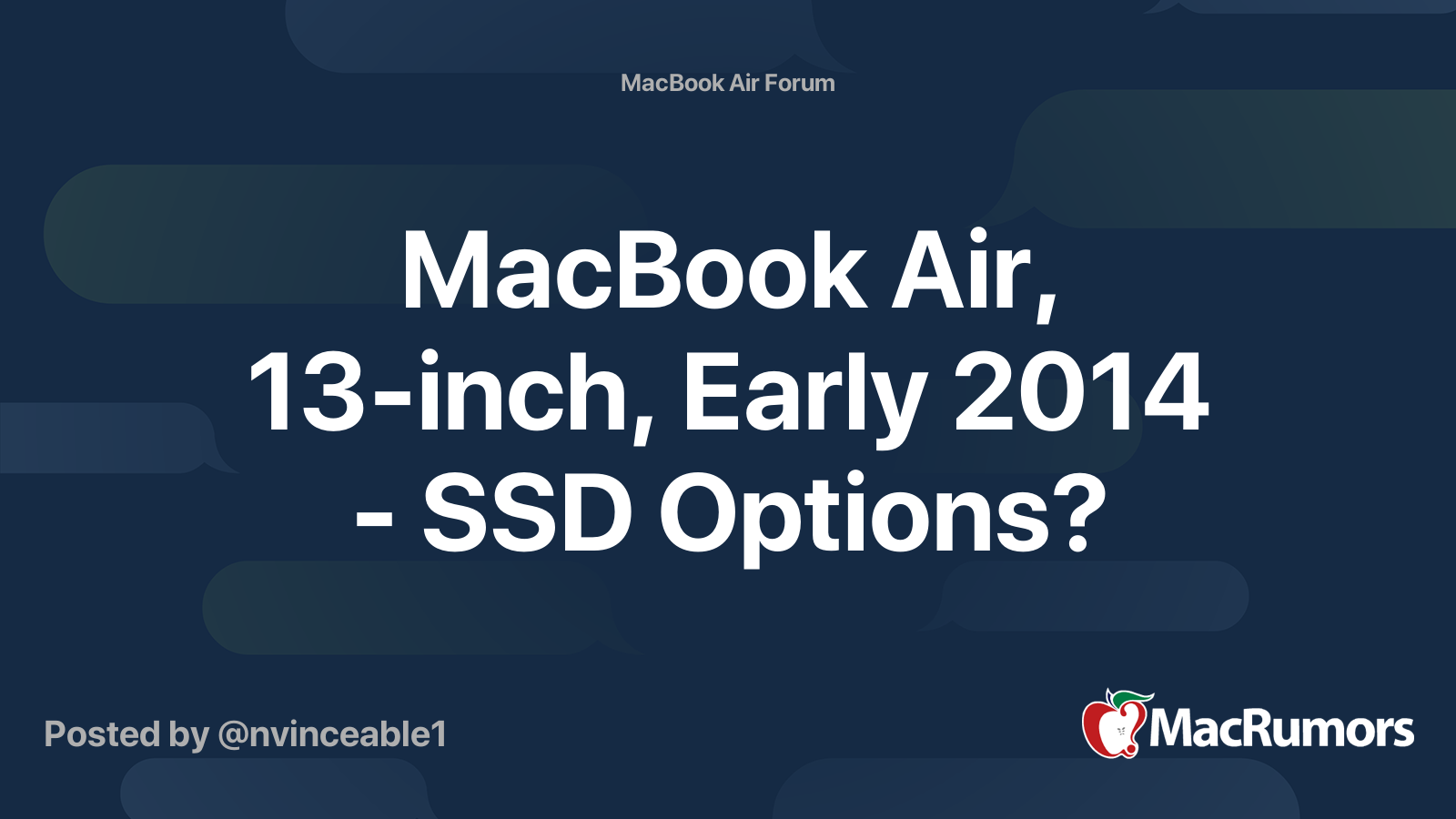 MacBook Air Forum

MacBook Air, 13-inch, Early 2014 - SSD Options?

Posted by @nvinceable1

MacRumors